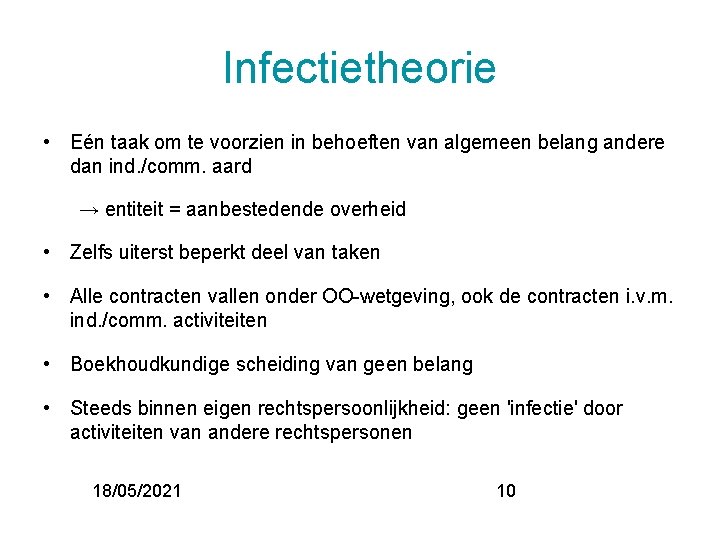 Infectietheorie

• Eén taak om te voorzien in behoeften van algemeen belang andere dan ind./comm. aard

→ entiteit = aanbestedende overheid

• Zelfs uiterst beperkt deel van taken

• Alle contracten vallen onder OO-wetgeving, ook de contracten i.v.m. ind./comm. activiteiten

• Boekhoudkundige scheiding van geen belang

• Steeds binnen eigen rechtspersoonlijkheid: geen 'infectie' door activiteiten van andere rechtspersonen

18/05/2021

10